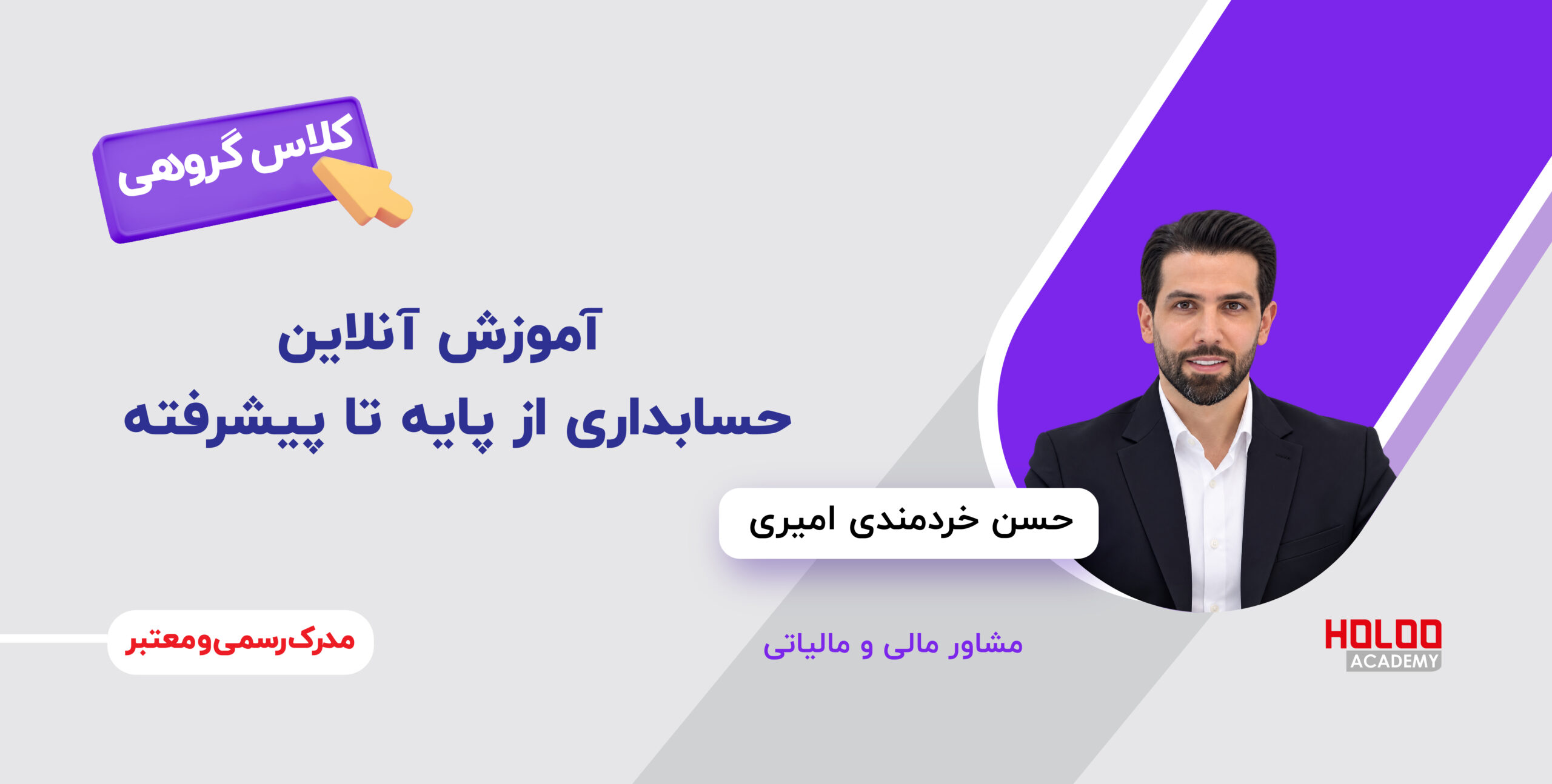 کلاس گروهی

آموزش آنلاین
حسابداری از پایه تا پیشرفته

حسن خردمندی امیری

مشاور مالی و مالیاتی

مدرک رسمی و معتبر

HOLOO
ACADEMY